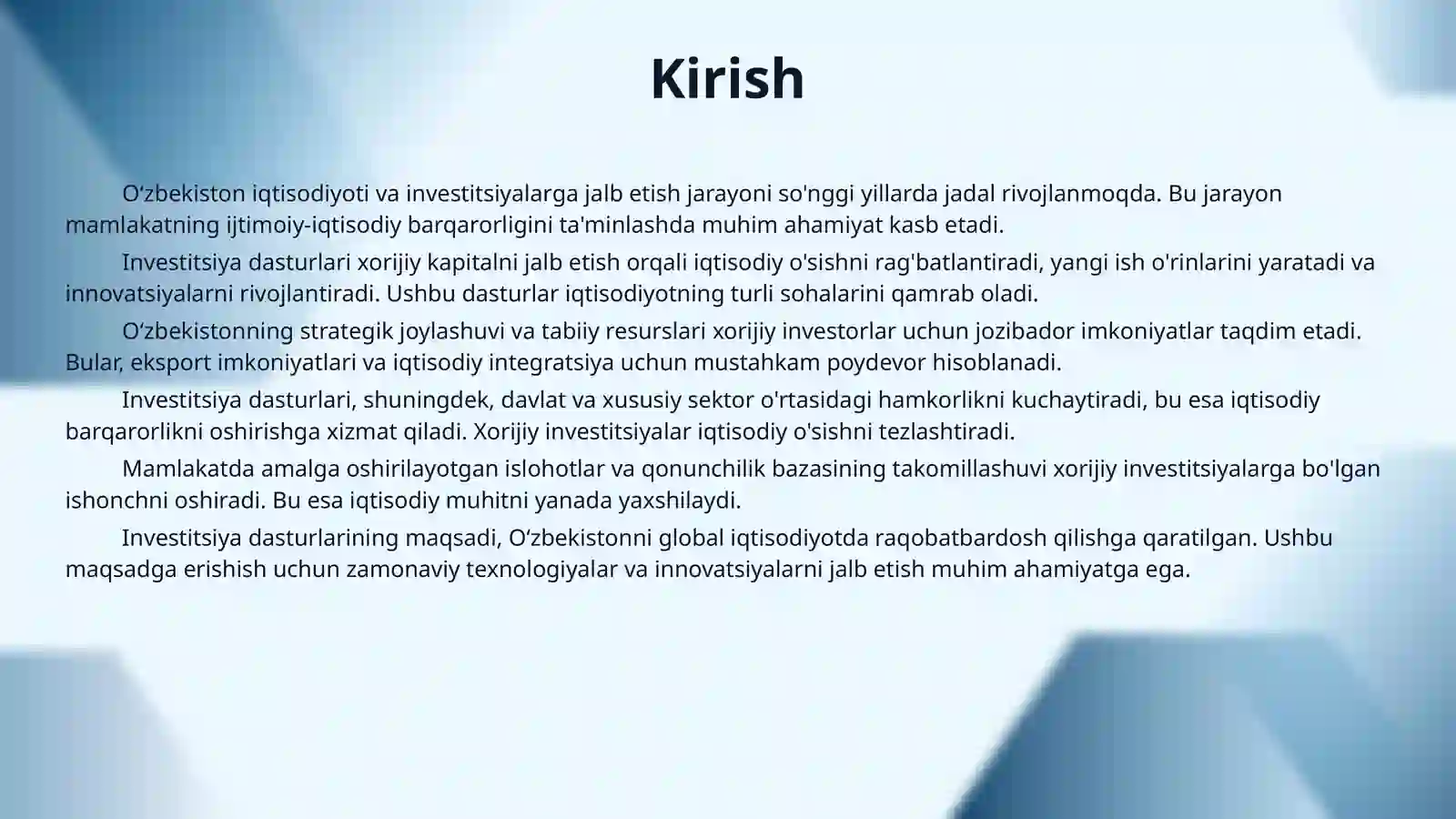 Kirish

O‘zbekiston iqtisodiyoti va investitsiyalarga jalb etish jarayoni so'nggi yillarda jadal rivojlanmoqda. Bu jarayon mamlakatning ijtimoiy-iqtisodiy barqarorligini ta'minlashda muhim ahamiyat kasb etadi.

Investitsiya dasturlari xorijiy kapitalni jalb etish orqali iqtisodiy o'sishni rag'batlantiradi, yangi ish o'rinlarini yaratadi va innovatsiyalarni rivojlantiradi. Ushbu dasturlar iqtisodiyotning turli sohalarini qamrab oladi.

O‘zbekistonning strategik joylashuvi va tabiiy resurslari xorijiy investorlar uchun jozibador imkoniyatlar taqdim etadi. Bular, eksport imkoniyatlari va iqtisodiy integratsiya uchun mustahkam poydevor hisoblanadi.

Investitsiya dasturlari, shuningdek, davlat va xususiy sektor o'rtasidagi hamkorlikni kuchaytiradi, bu esa iqtisodiy barqarorlikni oshirishga xizmat qiladi. Xorijiy investitsiyalar iqtisodiy o'sishni tezlashtiradi.

Mamlakatda amalga oshirilayotgan islohotlar va qonunchilik bazasining takomillashuvi xorijiy investitsiyalarga bo'lgan ishonchni oshiradi. Bu esa iqtisodiy muhitni yanada yaxshilaydi.

Investitsiya dasturlarining maqsadi, O‘zbekistonni global iqtisodiyotda raqobatbardosh qilishga qaratilgan. Ushbu maqsadga erishish uchun zamonaviy texnologiyalar va innovatsiyalarni jalb etish muhim ahamiyatga ega.